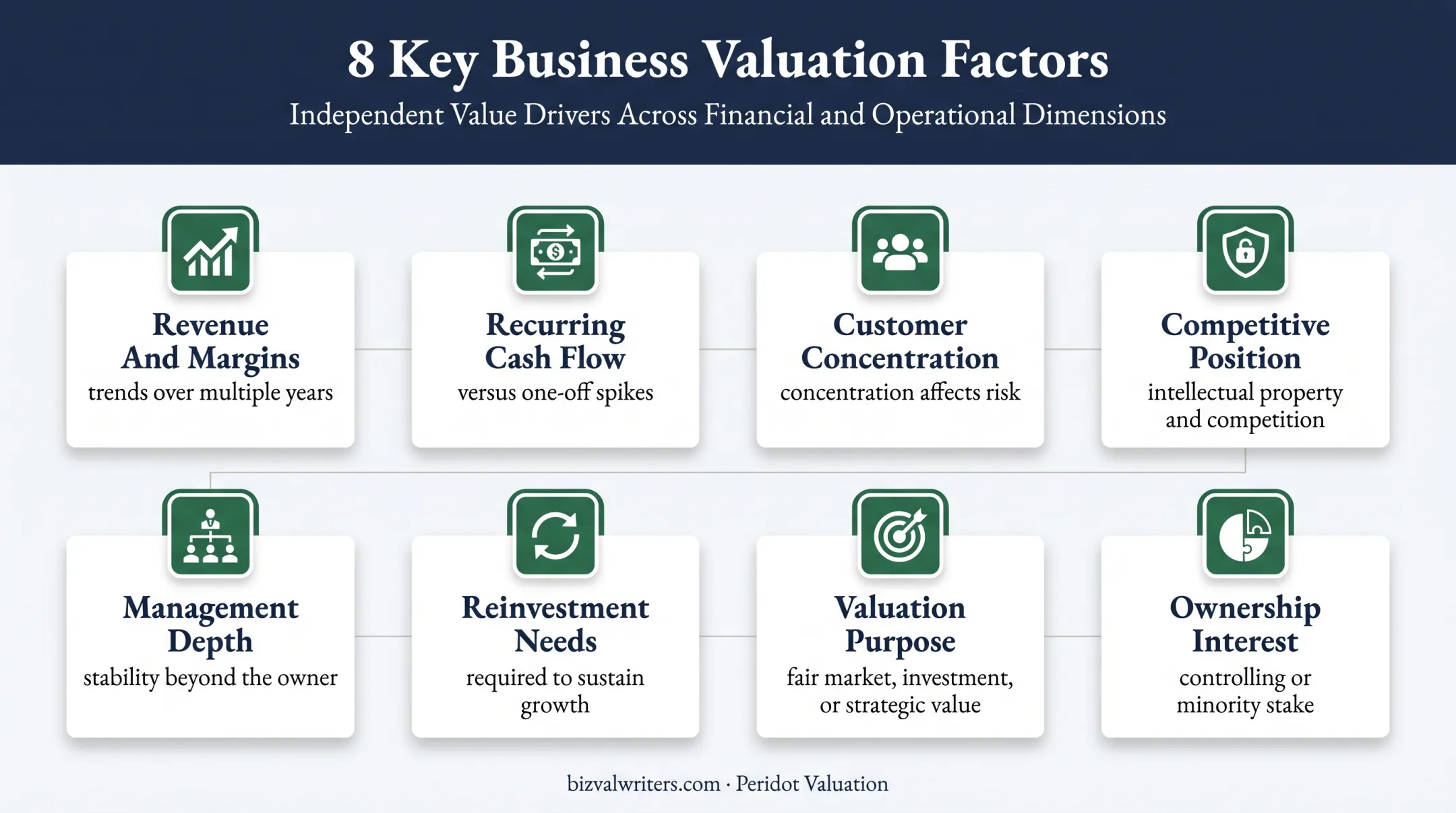 8 Key Business Valuation Factors

Independent Value Drivers Across Financial and Operational Dimensions

Revenue And Margins
trends over multiple years

Recurring Cash Flow
versus one-off spikes

Customer Concentration
concentration affects risk

Competitive Position
intellectual property and competition

Management Depth
stability beyond the owner

Reinvestment Needs
required to sustain growth

Valuation Purpose
fair market, investment, or strategic value

Ownership Interest
controlling or minority stake

bizvalwriters.com · Peridot Valuation